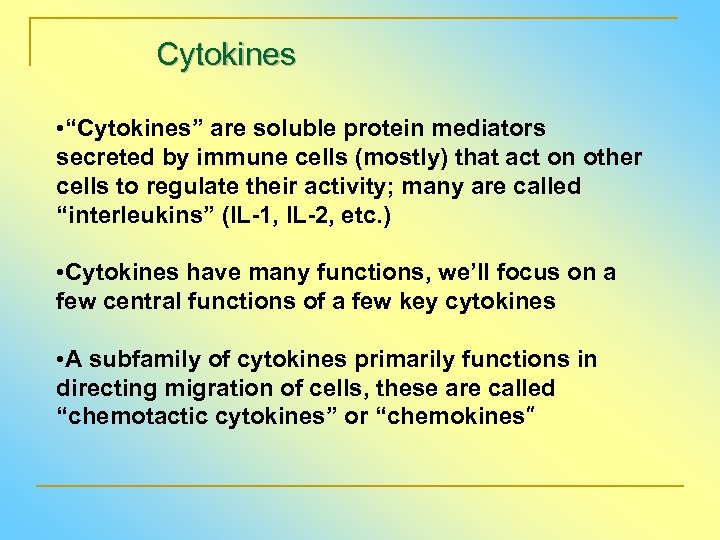 Cytokines

•“Cytokines” are soluble protein mediators secreted by immune cells (mostly) that act on other cells to regulate their activity; many are called “interleukins” (IL-1, IL-2, etc.)

•Cytokines have many functions, we’ll focus on a few central functions of a few key cytokines

•A subfamily of cytokines primarily functions in directing migration of cells, these are called “chemotactic cytokines” or “chemokines"